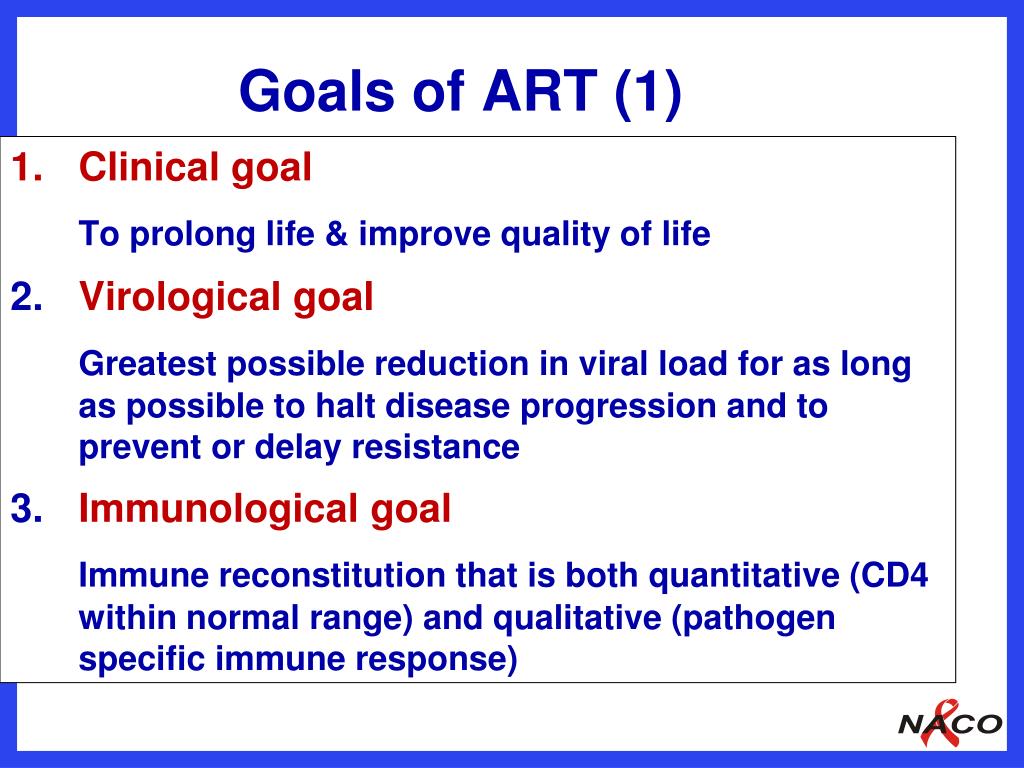 Goals of ART (1)

1. Clinical goal

To prolong life & improve quality of life

2. Virological goal

Greatest possible reduction in viral load for as long as possible to halt disease progression and to prevent or delay resistance

3. Immunological goal

Immune reconstitution that is both quantitative (CD4 within normal range) and qualitative (pathogen specific immune response)

NACO